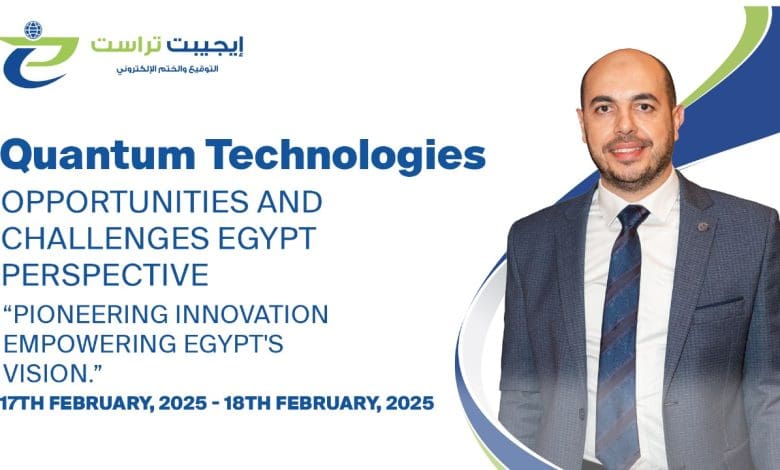 إيجيبت تراست
التوقيع والختم الإلكتروني

Quantum Technologies

OPPORTUNITIES AND CHALLENGES EGYPT PERSPECTIVE

“PIONEERING INNOVATION EMPOWERING EGYPT'S VISION.”

17TH FEBRUARY, 2025 - 18TH FEBRUARY, 2025